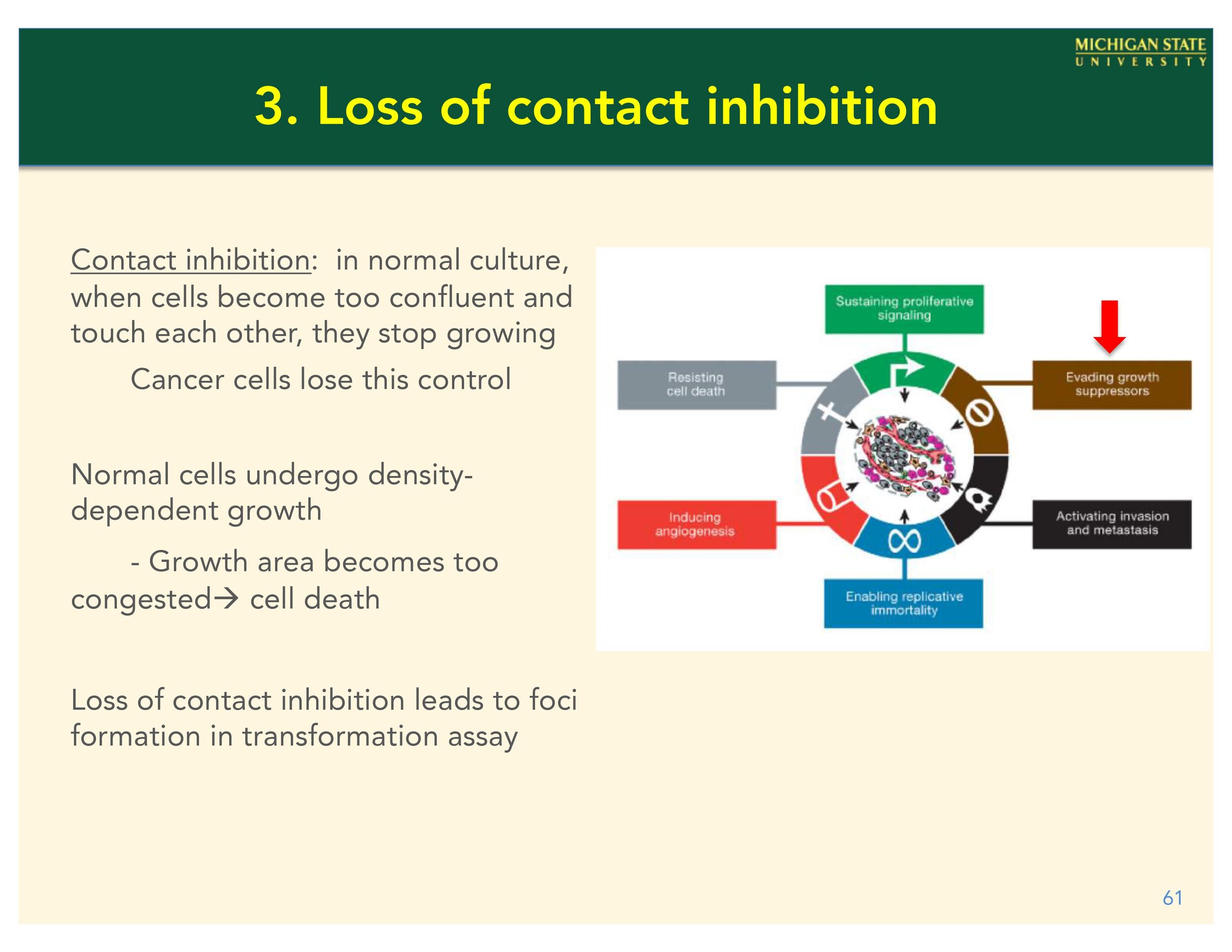 MICHIGAN STATE
UNIVERSITY

3. Loss of contact inhibition

Contact inhibition: in normal culture, when cells become too confluent and touch each other, they stop growing

Cancer cells lose this control

Normal cells undergo density-dependent growth

- Growth area becomes too congested→ cell death

Loss of contact inhibition leads to foci formation in transformation assay

Sustaining proliferative signaling

Resisting cell death

Evading growth suppressors

Inducing angiogenesis

Activating invasion and metastasis

Enabling replicative immortality

61